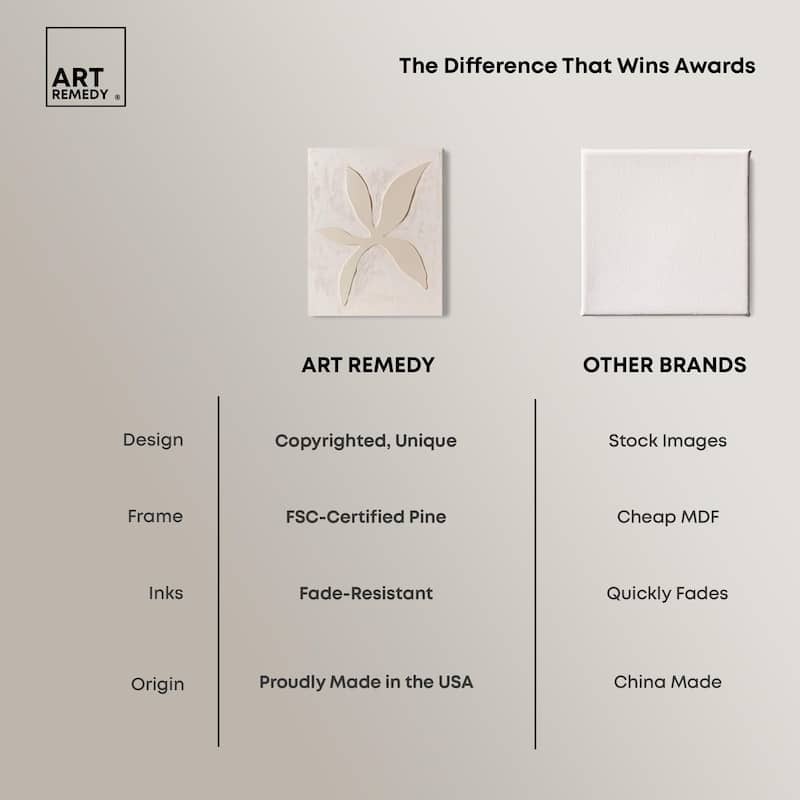 ART REMEDY ®

The Difference That Wins Awards

| | ART REMEDY | OTHER BRANDS |
|---|---|---|
| Design | Copyrighted, Unique | Stock Images |
| Frame | FSC-Certified Pine | Cheap MDF |
| Inks | Fade-Resistant | Quickly Fades |
| Origin | Proudly Made in the USA | China Made |